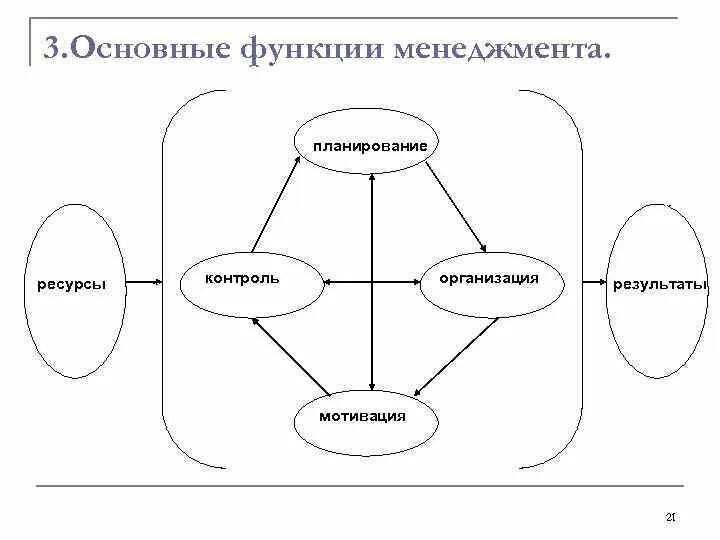 3.Основные функции менеджмента.

планирование

ресурсы

контроль

организация

результаты

мотивация

21